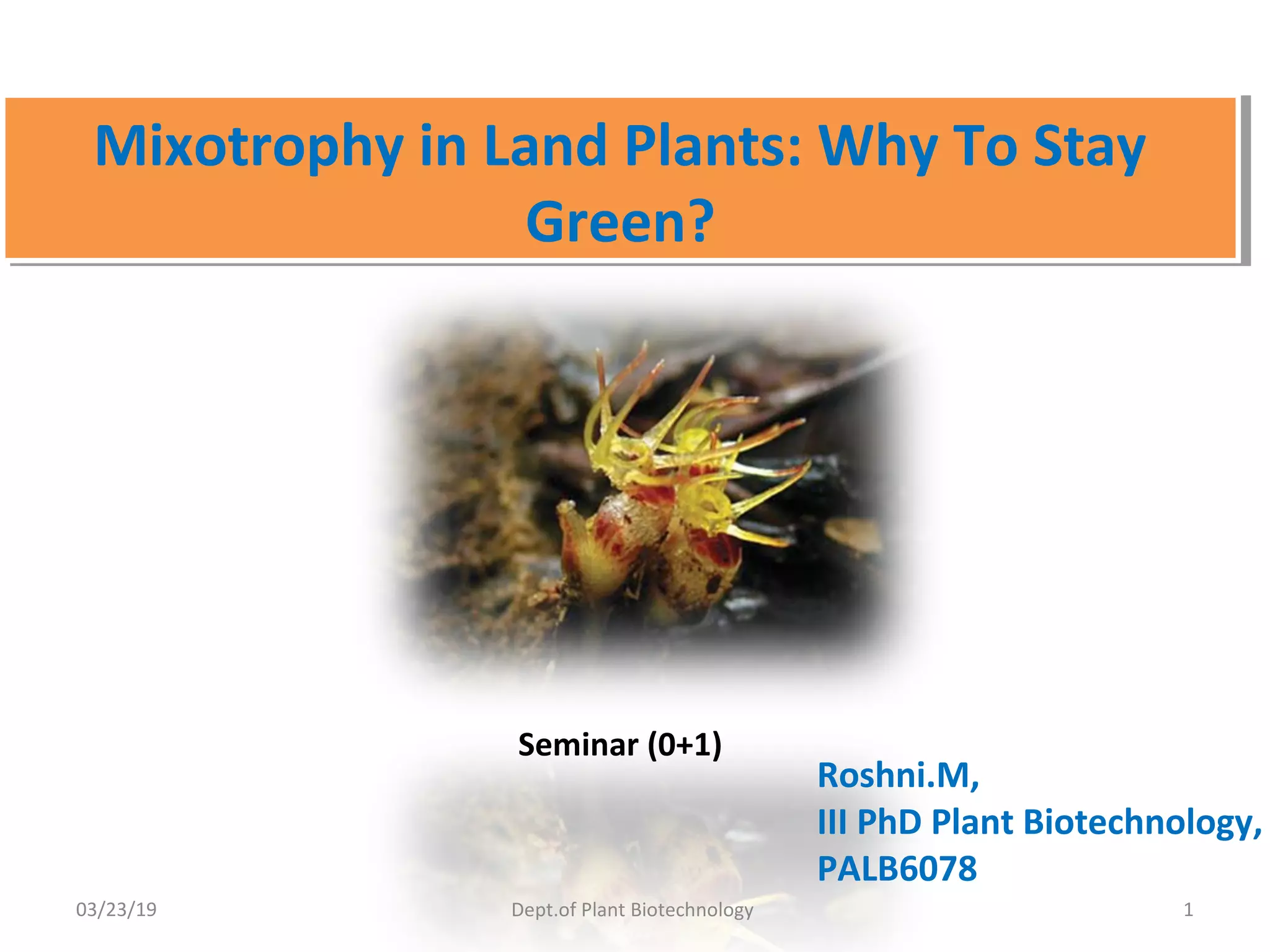 Mixotrophy in Land Plants: Why To Stay Green?

Seminar (0+1)

Roshni.M,
III PhD Plant Biotechnology,
PALB6078

03/23/19

Dept.of Plant Biotechnology

1